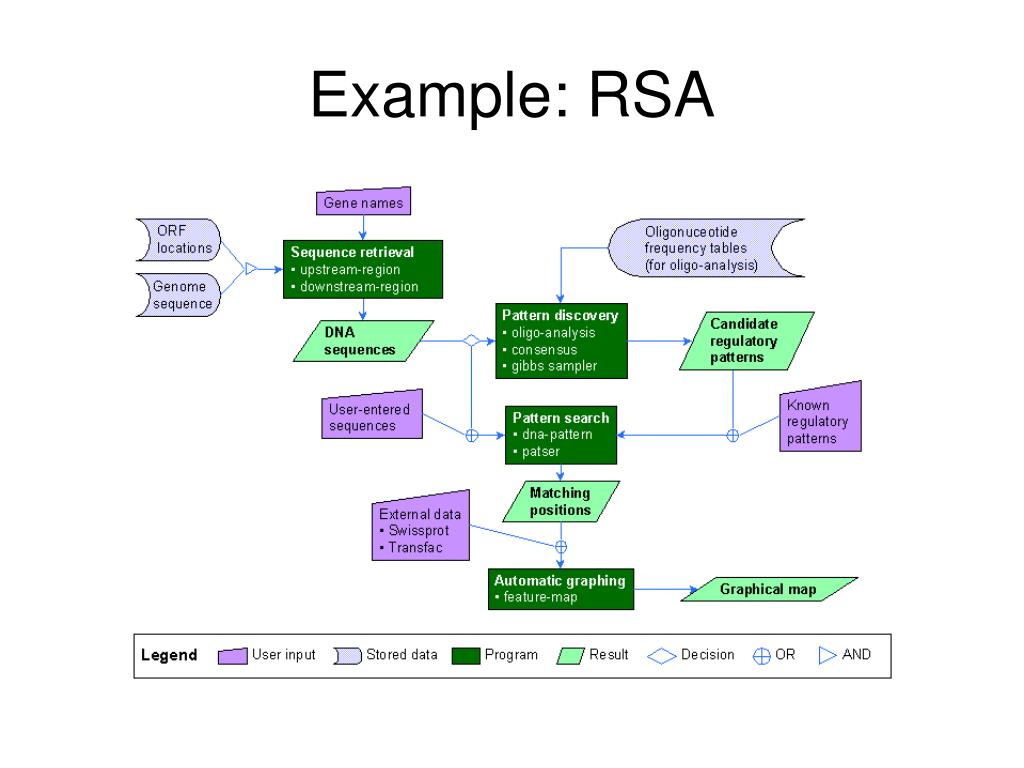 Example: RSA

Gene names

ORF locations

Genome sequence

Sequence retrieval
• upstream-region
• downstream-region

Oligonuceotide frequency tables (for oligo-analysis)

DNA sequences

Pattern discovery
• oligo-analysis
• consensus
• gibbs sampler

Candidate regulatory patterns

User-entered sequences

Pattern search
• dna-pattern
• patser

Known regulatory patterns

Matching positions

External data
• Swissprot
• Transfac

Automatic graphing
• feature-map

Graphical map

Legend User input Stored data Program Result Decision OR AND